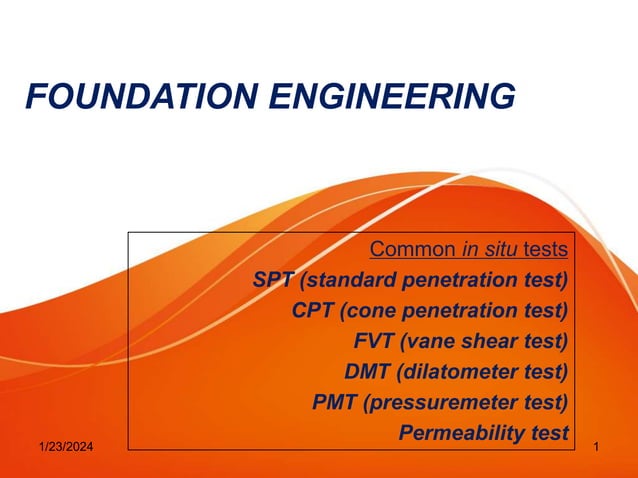 FOUNDATION ENGINEERING

Common in situ tests
SPT (standard penetration test)
CPT (cone penetration test)
FVT (vane shear test)
DMT (dilatometer test)
PMT (pressuremeter test)
Permeability test

1/23/2024

1